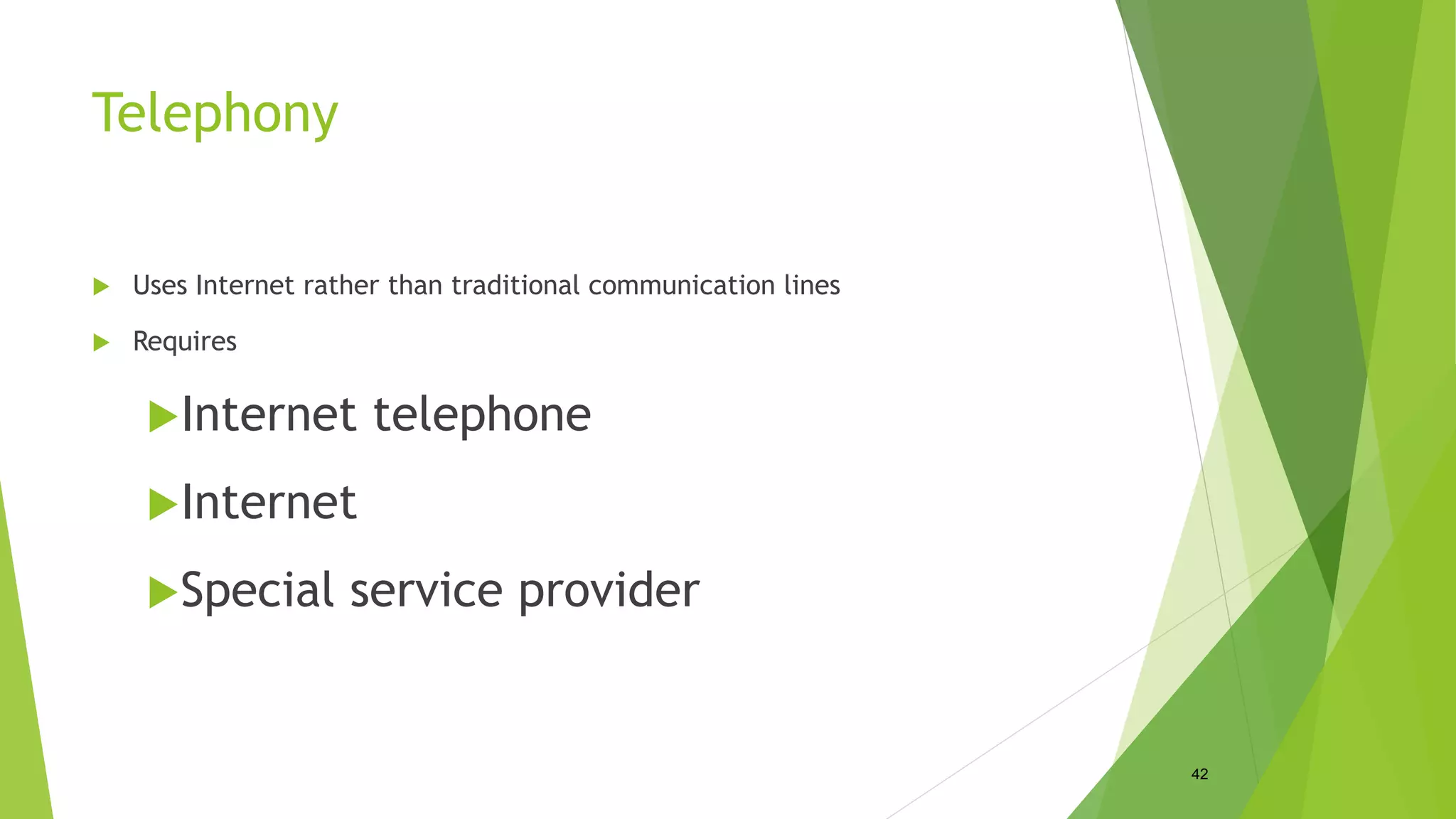 Telephony

Uses Internet rather than traditional communication lines

Requires

Internet telephone

Internet

Special service provider

42